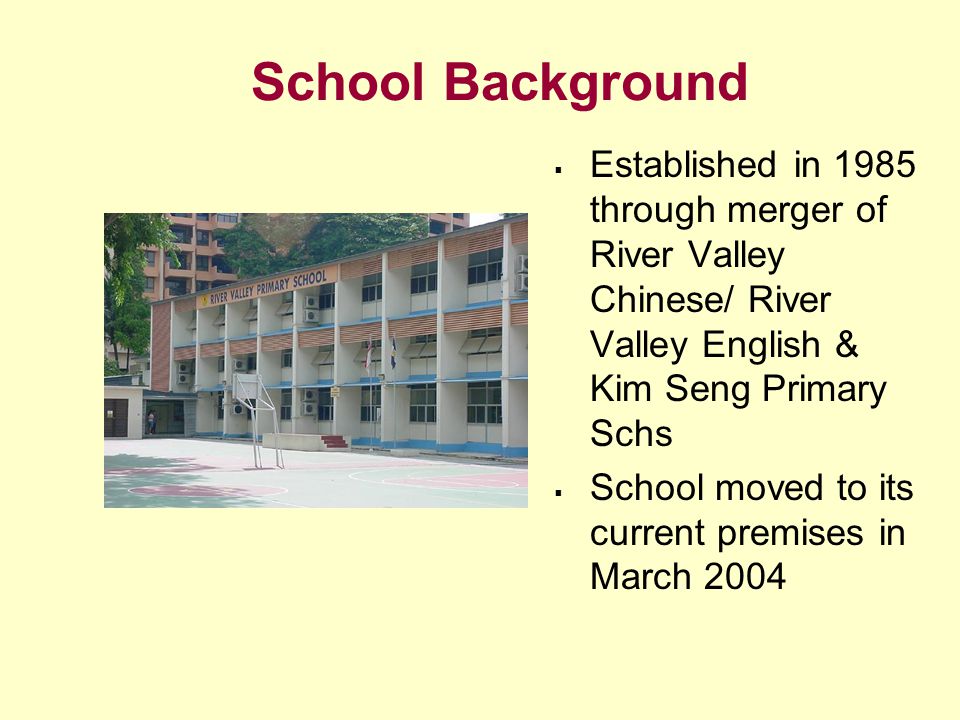 School Background

RIVER VALLEY PRIMARY SCHOOL

▪ Established in 1985 through merger of River Valley Chinese/ River Valley English & Kim Seng Primary Schs

▪ School moved to its current premises in March 2004